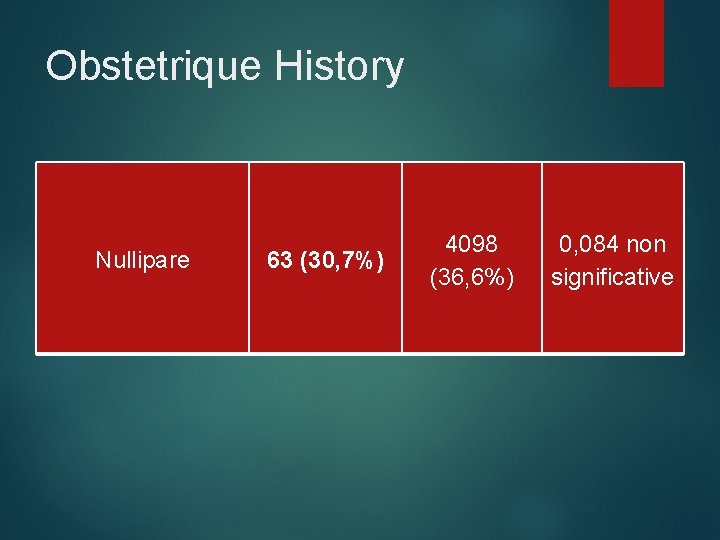 Obstetrique History

| Nullipare | 63 (30,7%) | 4098 (36,6%) | 0,084 non significative |
|---|---|---|---|